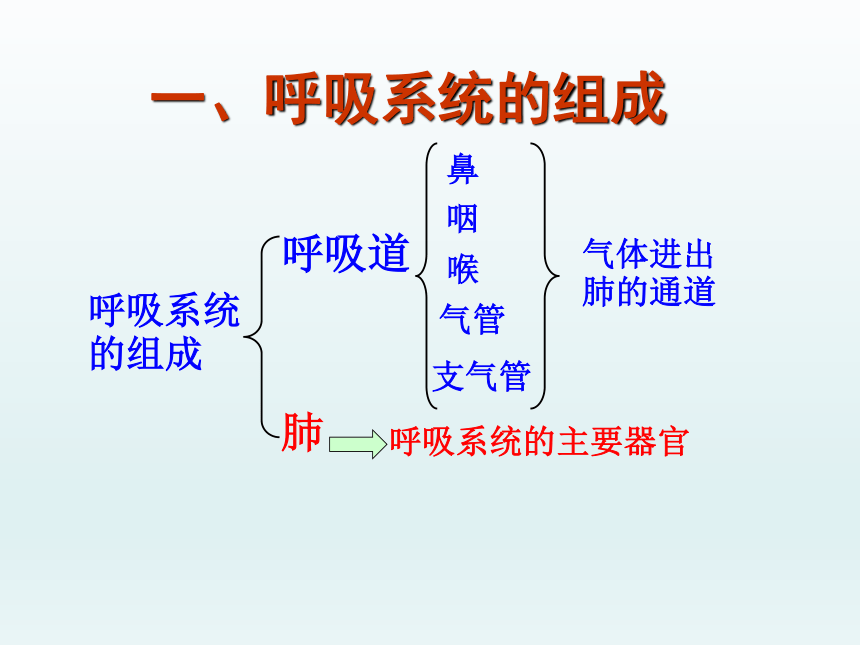 一、呼吸系统的组成

呼吸系统的组成

呼吸道

鼻
咽
喉
气管
支气管

气体进出肺的通道

肺

呼吸系统的主要器官